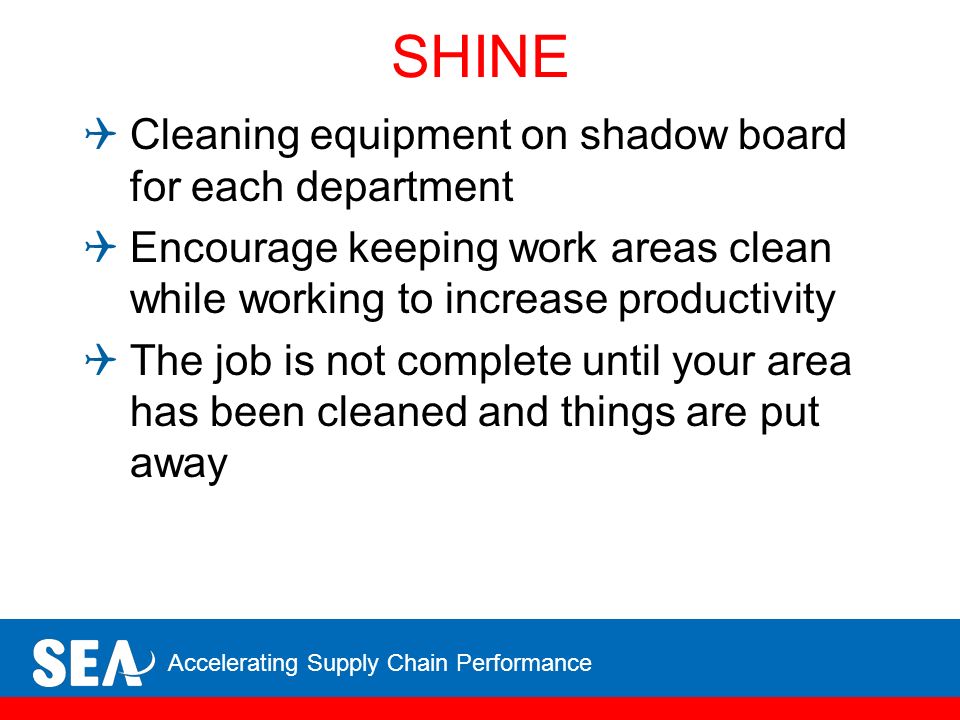 SHINE

Cleaning equipment on shadow board for each department

Encourage keeping work areas clean while working to increase productivity

The job is not complete until your area has been cleaned and things are put away

SEA Accelerating Supply Chain Performance